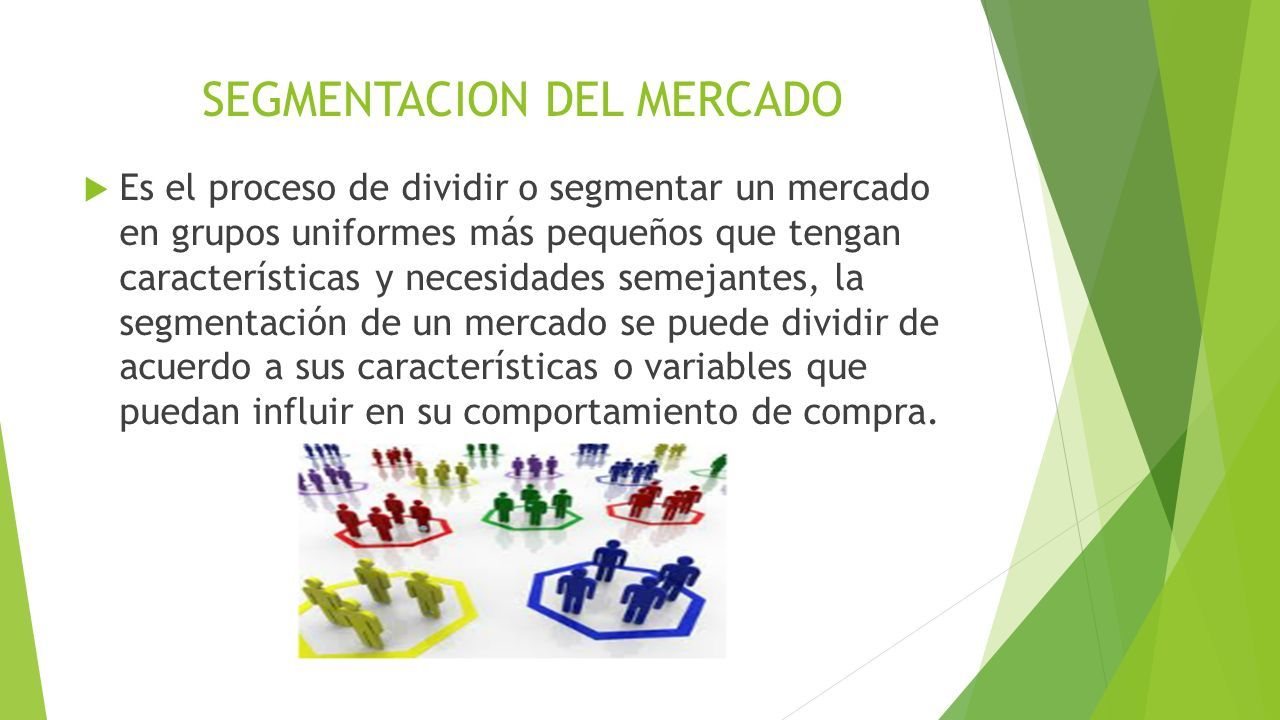 SEGMENTACION DEL MERCADO

Es el proceso de dividir o segmentar un mercado en grupos uniformes más pequeños que tengan características y necesidades semejantes, la segmentación de un mercado se puede dividir de acuerdo a sus características o variables que puedan influir en su comportamiento de compra.